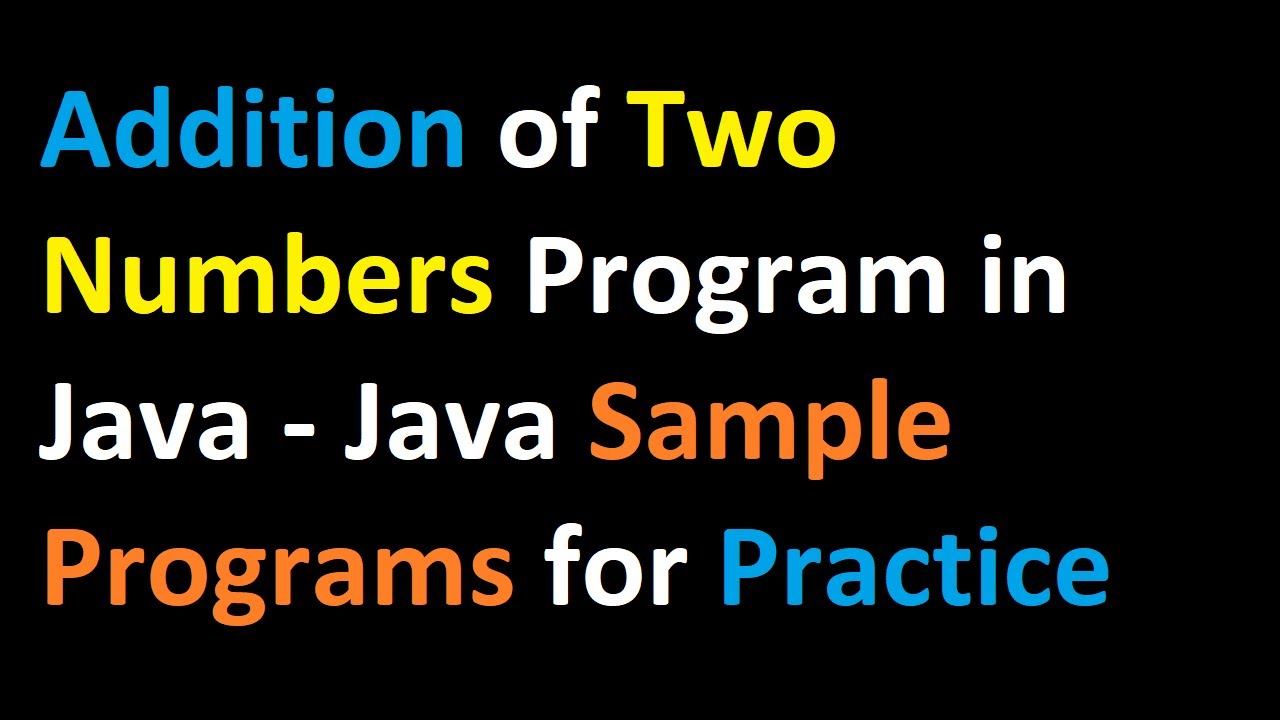 Addition of Two Numbers Program in Java - Java Sample Programs for Practice